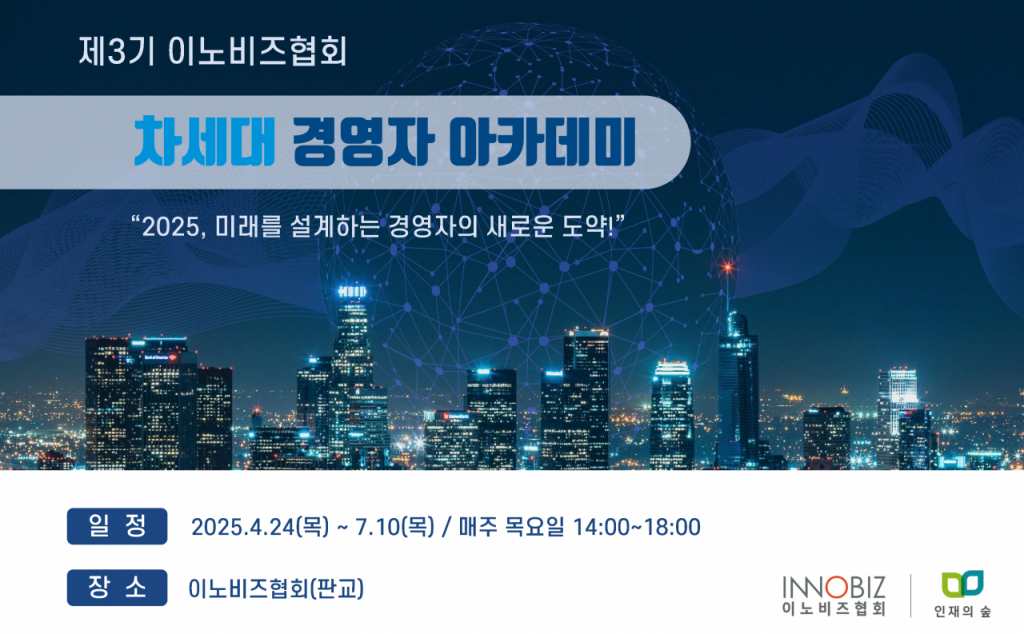 제3기 이노비즈협회

차세대 경영자 아카데미

“2025, 미래를 설계하는 경영자의 새로운 도약!”

일 정 2025.4.24(목) ~ 7.10(목) / 매주 목요일 14:00~18:00

장 소 이노비즈협회(판교)

INNOBIZ
이노비즈협회

인재의 숲